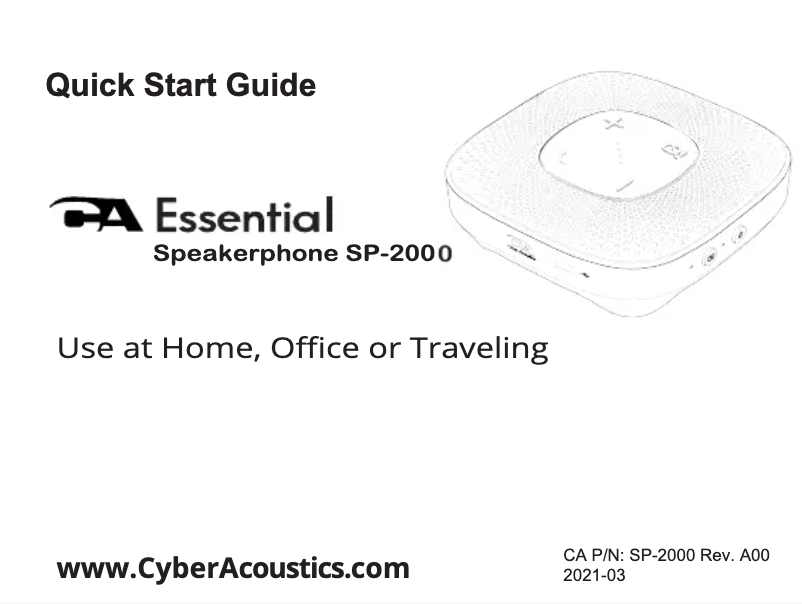 Quick Start Guide

CA Essential
Speakerphone SP-2000

Use at Home, Office or Traveling

www.CyberAcoustics.com

CA P/N: SP-2000 Rev. A00
2021-03